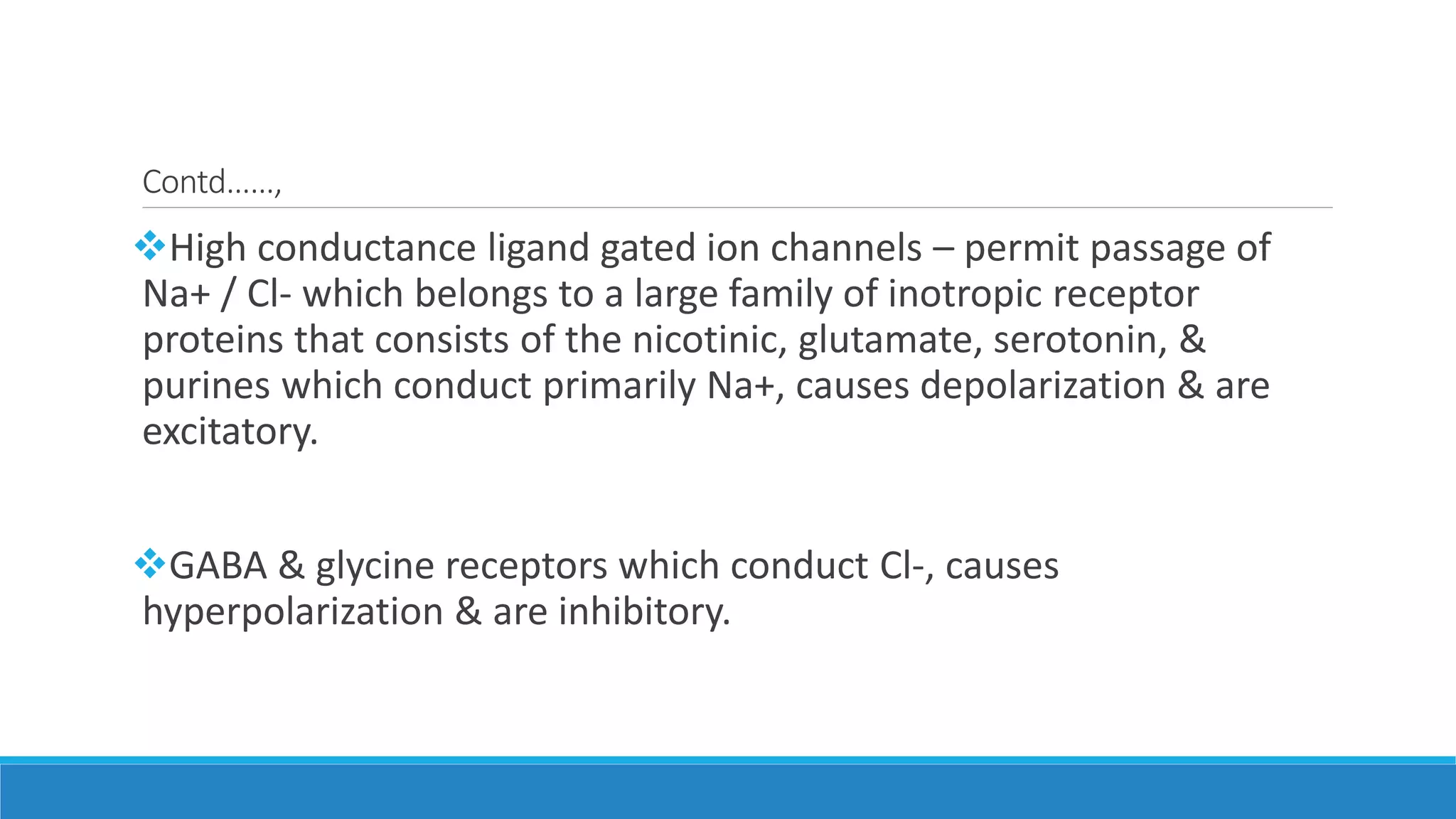 Contd……,

❖High conductance ligand gated ion channels – permit passage of Na+ / Cl- which belongs to a large family of inotropic receptor proteins that consists of the nicotinic, glutamate, serotonin, & purines which conduct primarily Na+, causes depolarization & are excitatory.

❖GABA & glycine receptors which conduct Cl-, causes hyperpolarization & are inhibitory.